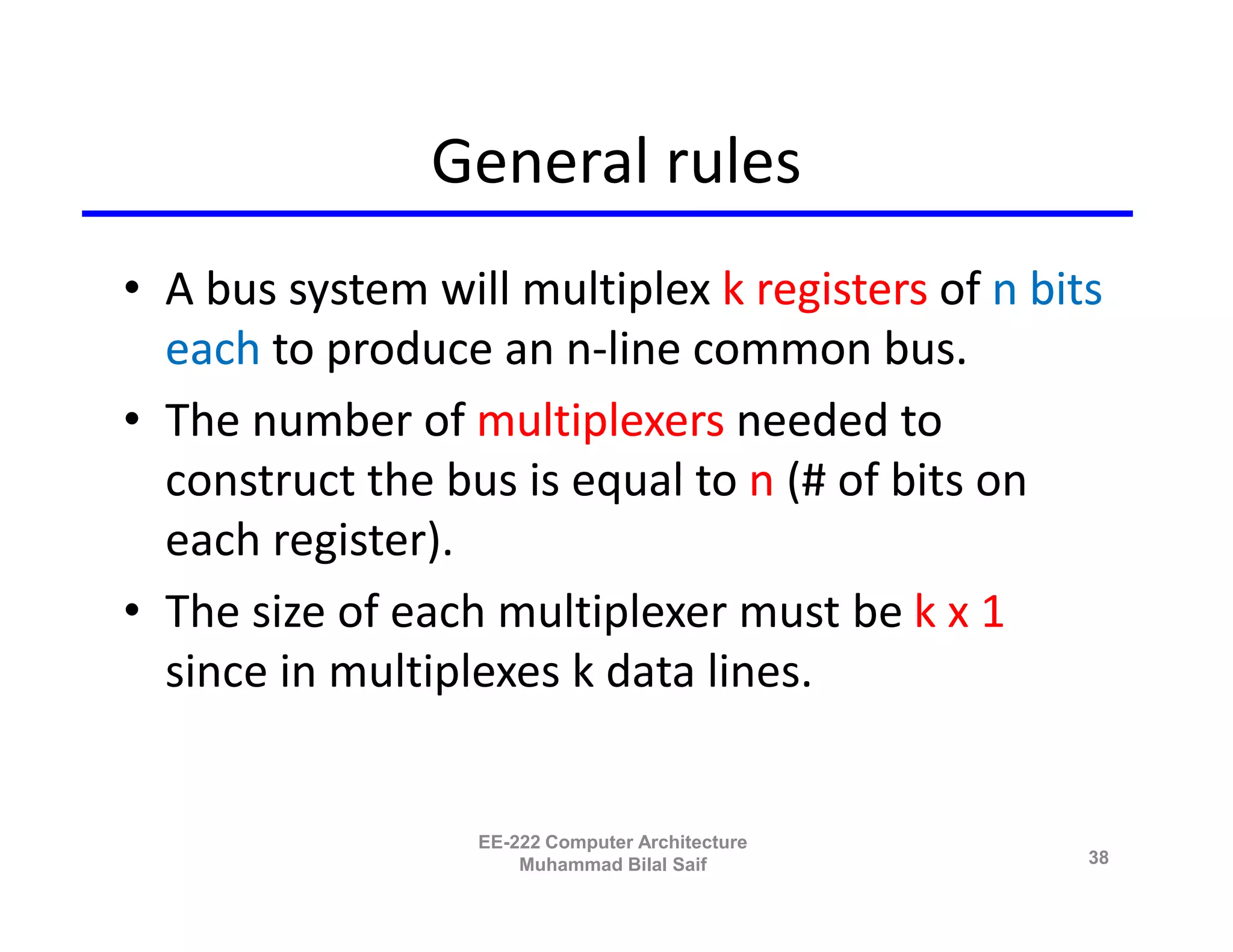 General rules

• A bus system will multiplex k registers of n bits each to produce an n-line common bus.

• The number of multiplexers needed to construct the bus is equal to n (# of bits on each register).

• The size of each multiplexer must be k x 1 since in multiplexes k data lines.

EE-222 Computer Architecture
Muhammad Bilal Saif

38